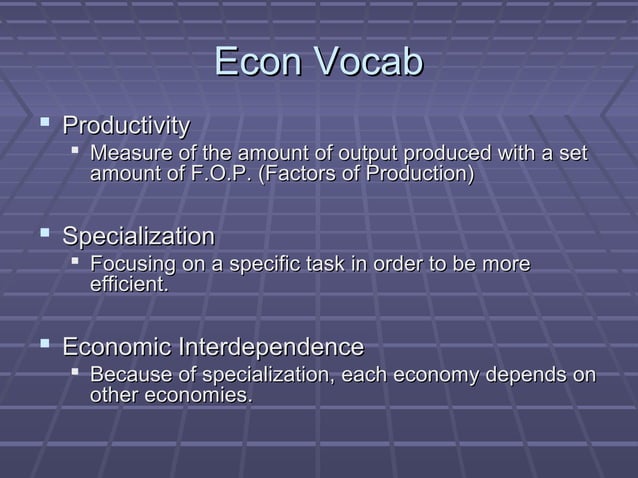 Econ Vocab

Productivity
Measure of the amount of output produced with a set amount of F.O.P. (Factors of Production)

Specialization
Focusing on a specific task in order to be more efficient.

Economic Interdependence
Because of specialization, each economy depends on other economies.